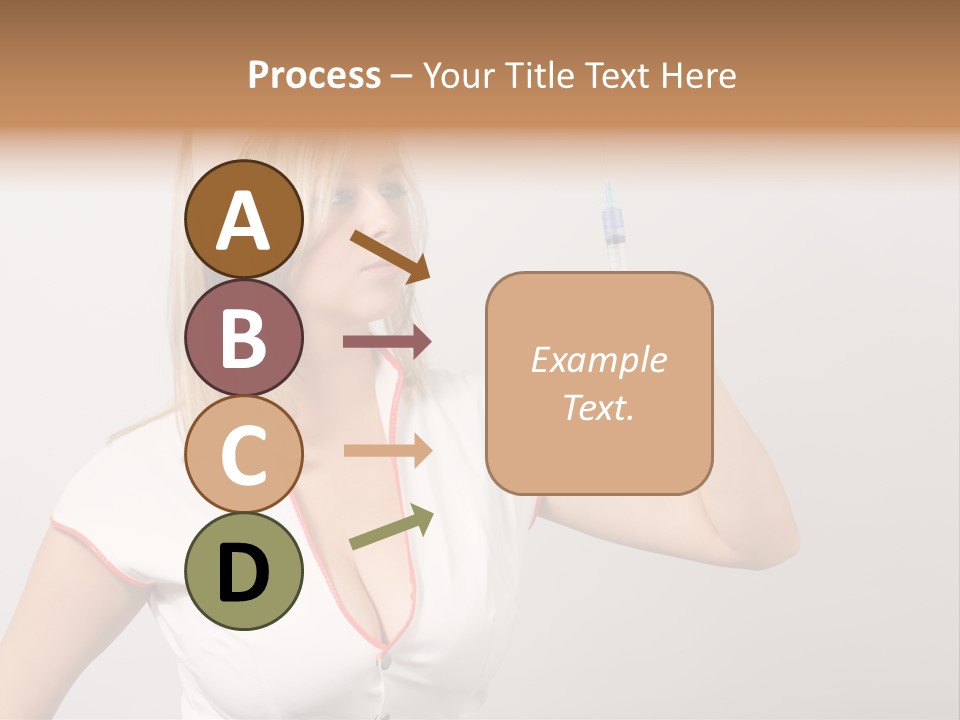 Process – Your Title Text Here

A

B

C

D

Example Text.